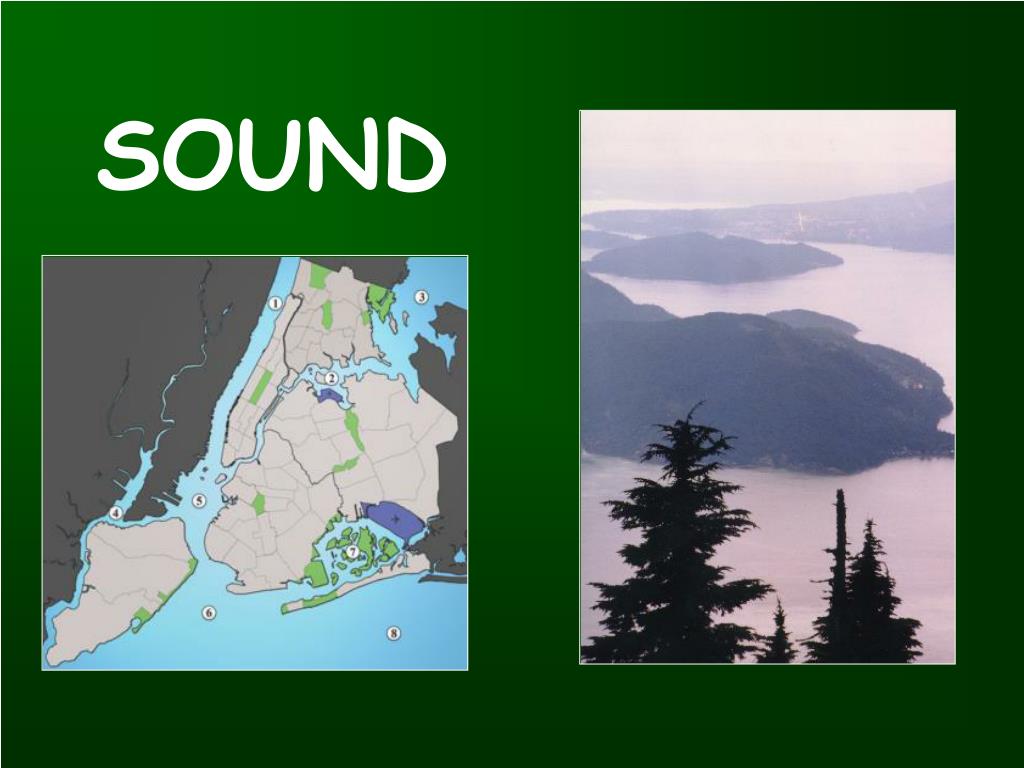 SOUND

1
3
2
5
4
7
6
8